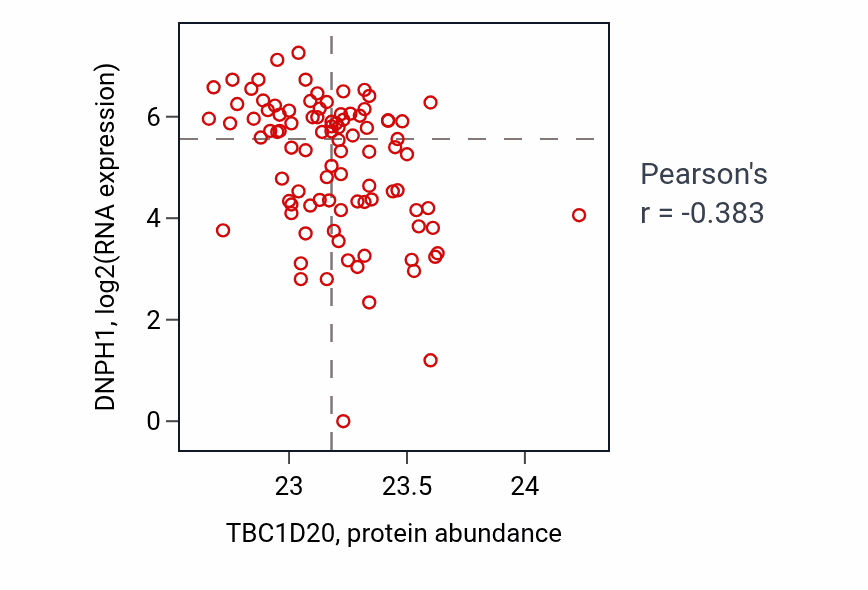 DNPH1, log2(RNA expression)

6
4
2
0

23
23.5
24

TBC1D20, protein abundance

Pearson's
r = -0.383